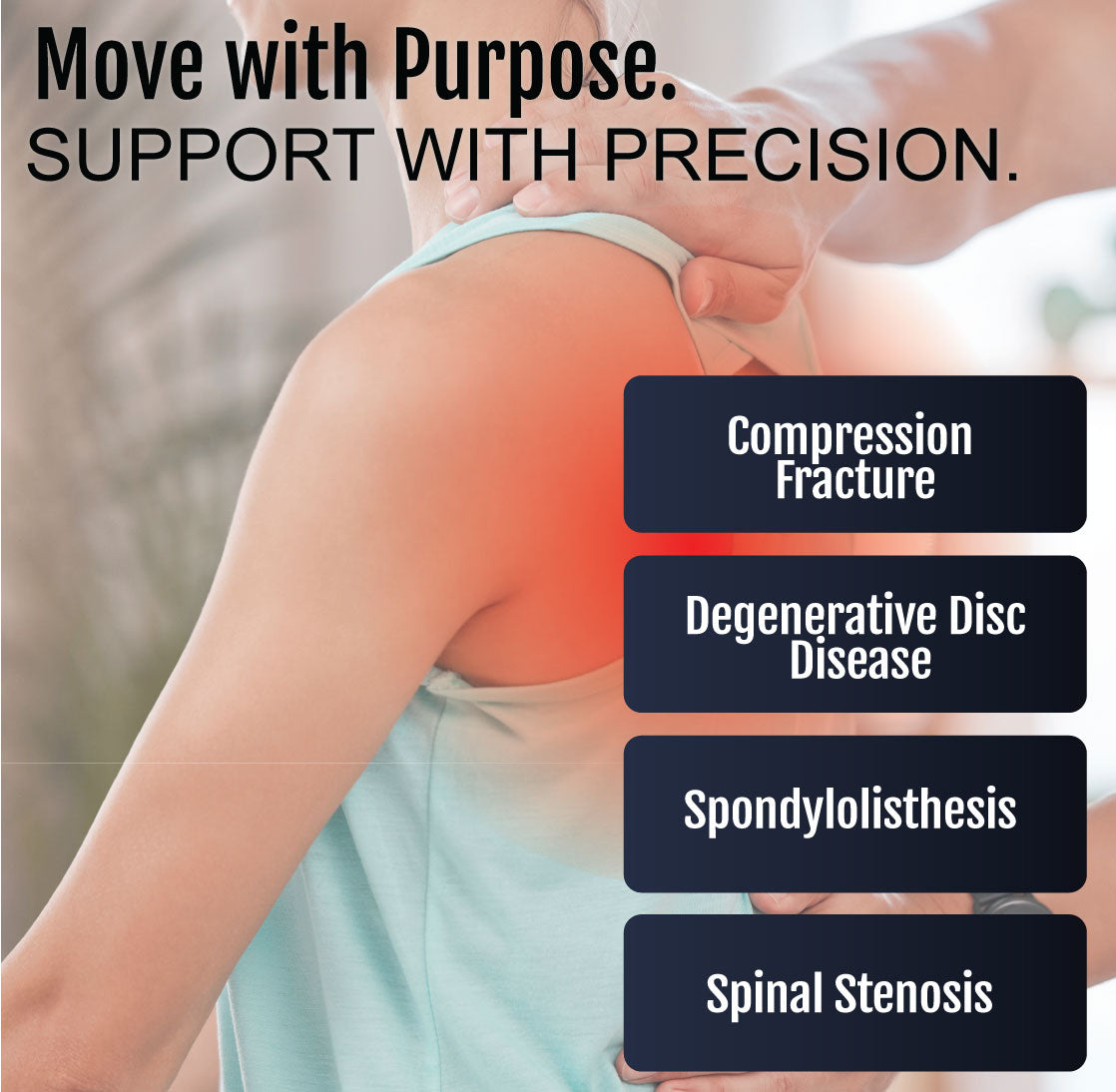 Move with Purpose.
SUPPORT WITH PRECISION.

Compression Fracture

Degenerative Disc Disease

Spondylolisthesis

Spinal Stenosis